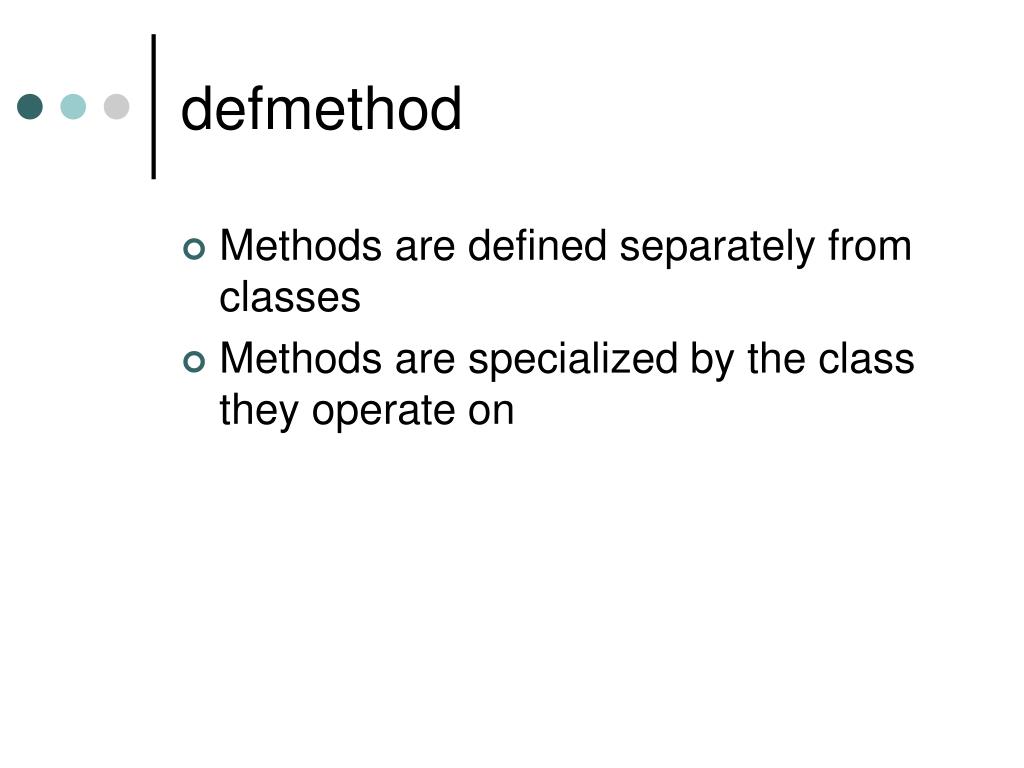 defmethod

Methods are defined separately from classes

Methods are specialized by the class they operate on